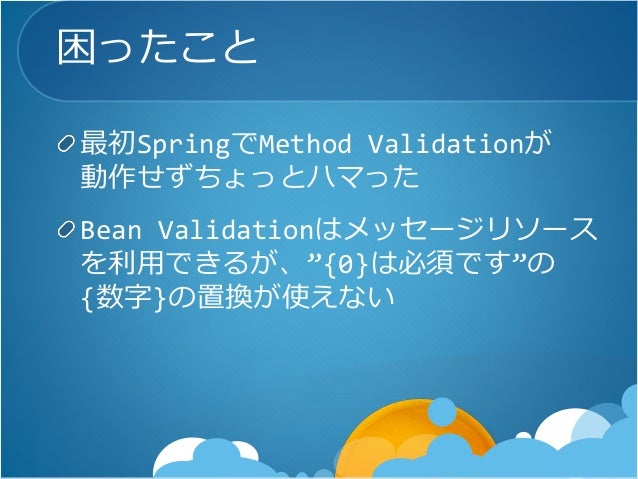 困ったこと

最初SpringでMethod Validationが動作せずちょっとハマった

Bean Validationはメッセージリソースを利用できるが、”{0}は必須です”の{数字}の置換が使えない